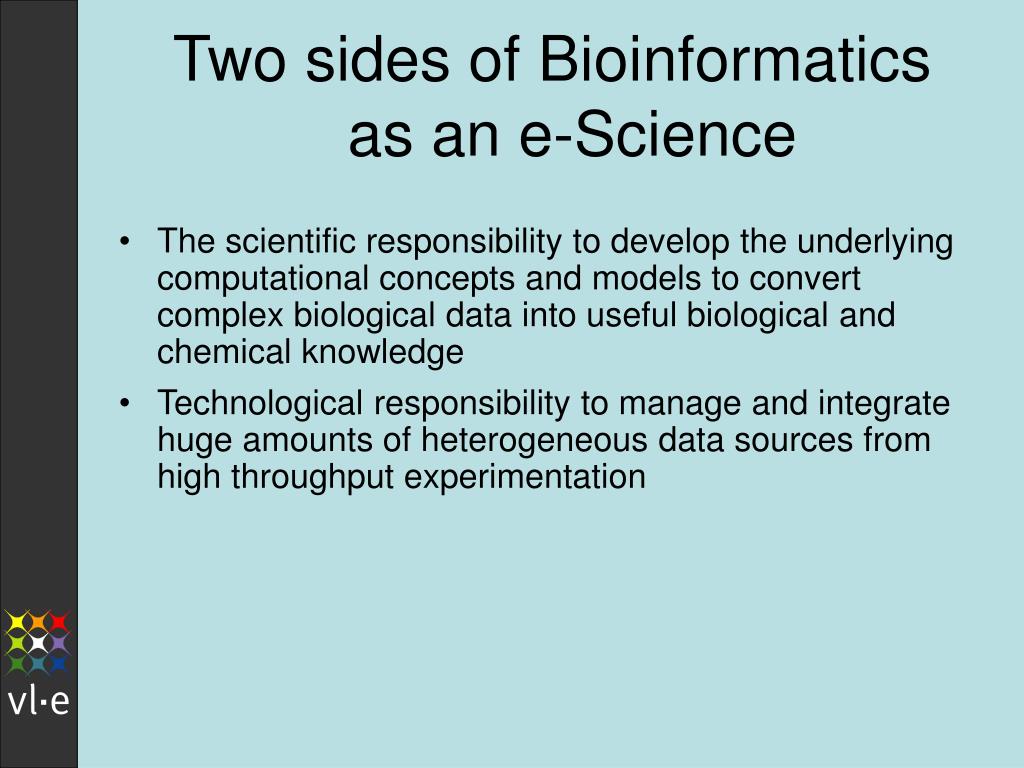 Two sides of Bioinformatics as an e-Science

• The scientific responsibility to develop the underlying computational concepts and models to convert complex biological data into useful biological and chemical knowledge

• Technological responsibility to manage and integrate huge amounts of heterogeneous data sources from high throughput experimentation

vl·e